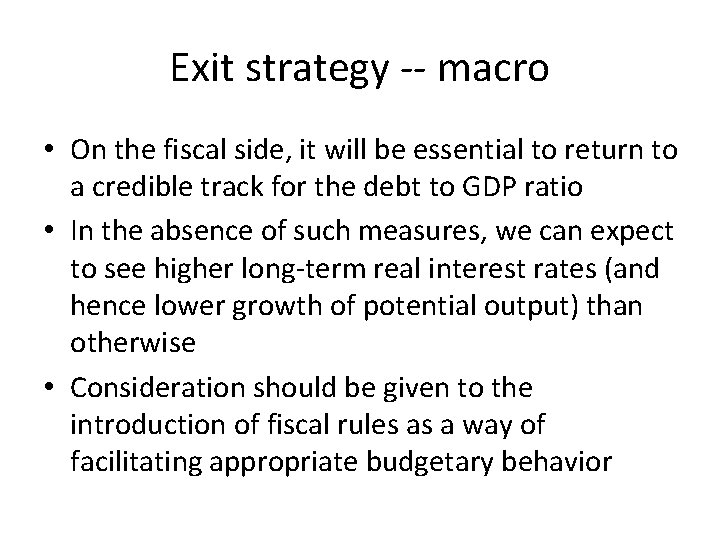 Exit strategy -- macro

• On the fiscal side, it will be essential to return to a credible track for the debt to GDP ratio
• In the absence of such measures, we can expect to see higher long-term real interest rates (and hence lower growth of potential output) than otherwise
• Consideration should be given to the introduction of fiscal rules as a way of facilitating appropriate budgetary behavior